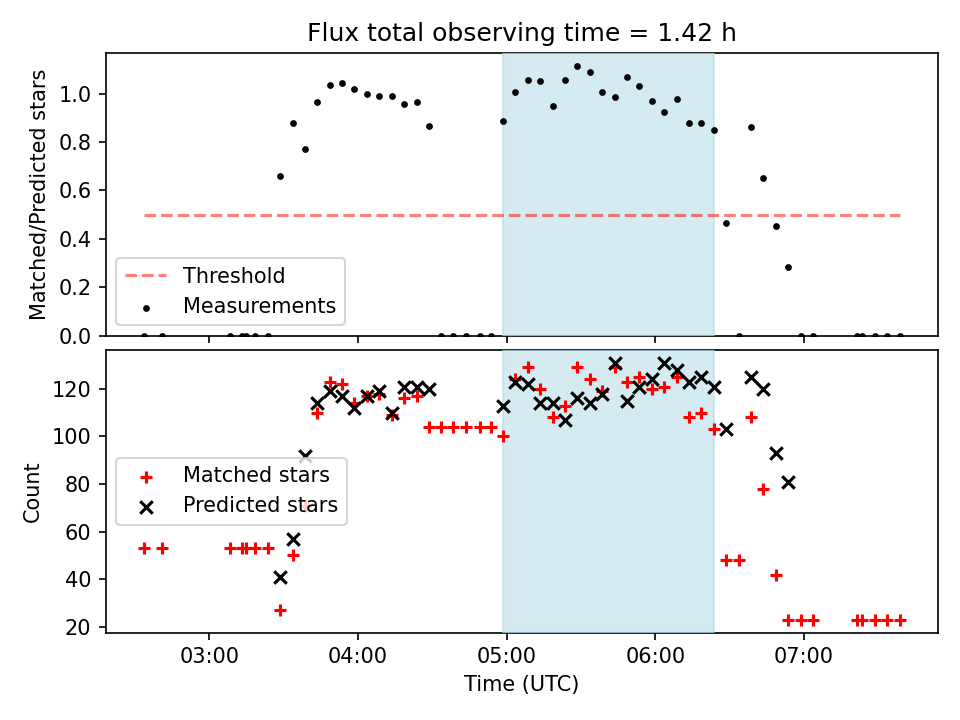 Flux total observing time = 1.42 h

Matched/Predicted stars

1.0
0.8
0.6
0.4
0.2
0.0

Threshold
Measurements

Count

120
100
80
60
40
20

Matched stars
Predicted stars

03:00
04:00
05:00
06:00
07:00

Time (UTC)